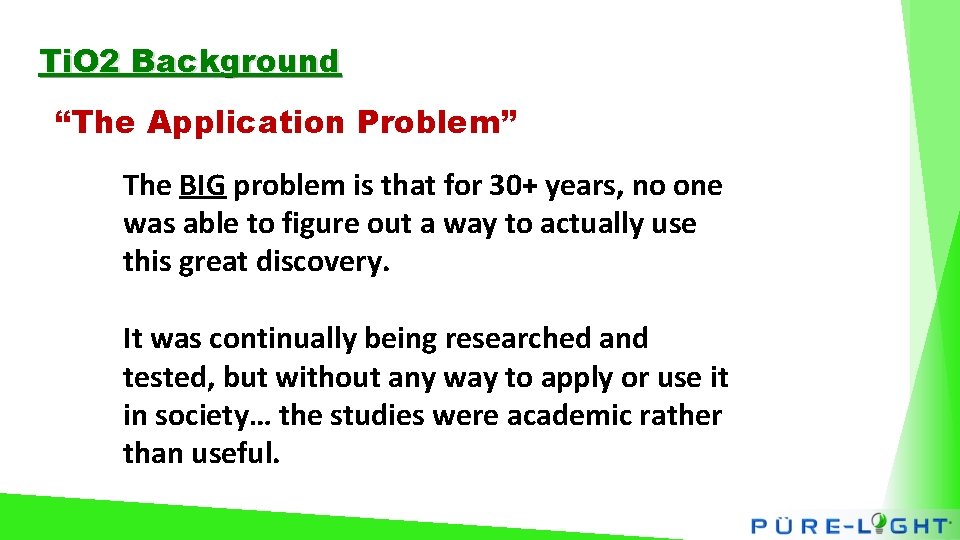 TiO2 Background

“The Application Problem”

The BIG problem is that for 30+ years, no one was able to figure out a way to actually use this great discovery.

It was continually being researched and tested, but without any way to apply or use it in society… the studies were academic rather than useful.

PÜRE-LIGHT